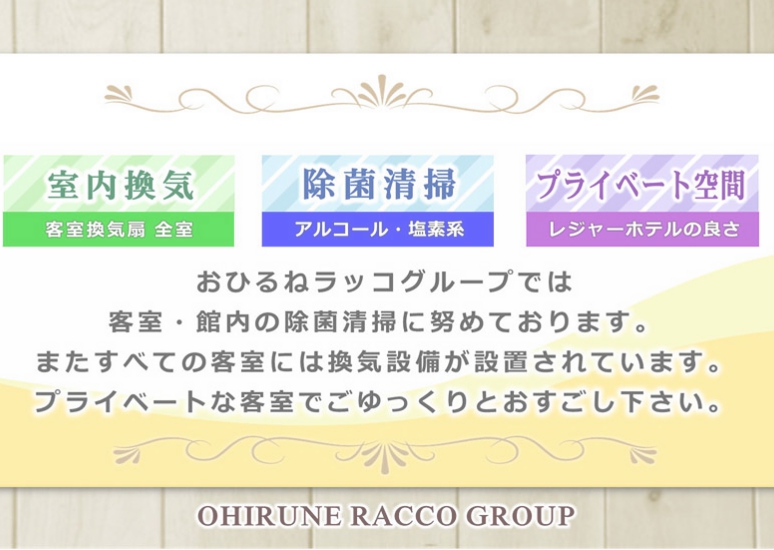 室内換気
客室換気扇 全室

除菌清掃
アルコール・塩素系

プライベート空間
レジャーホテルの良さ

おひるねラッコグループでは
客室・館内の除菌清掃に努めております。
またすべての客室には換気設備が設置されています。
プライベートな客室でごゆっくりとおすごし下さい。

OHIRUNE RACCO GROUP